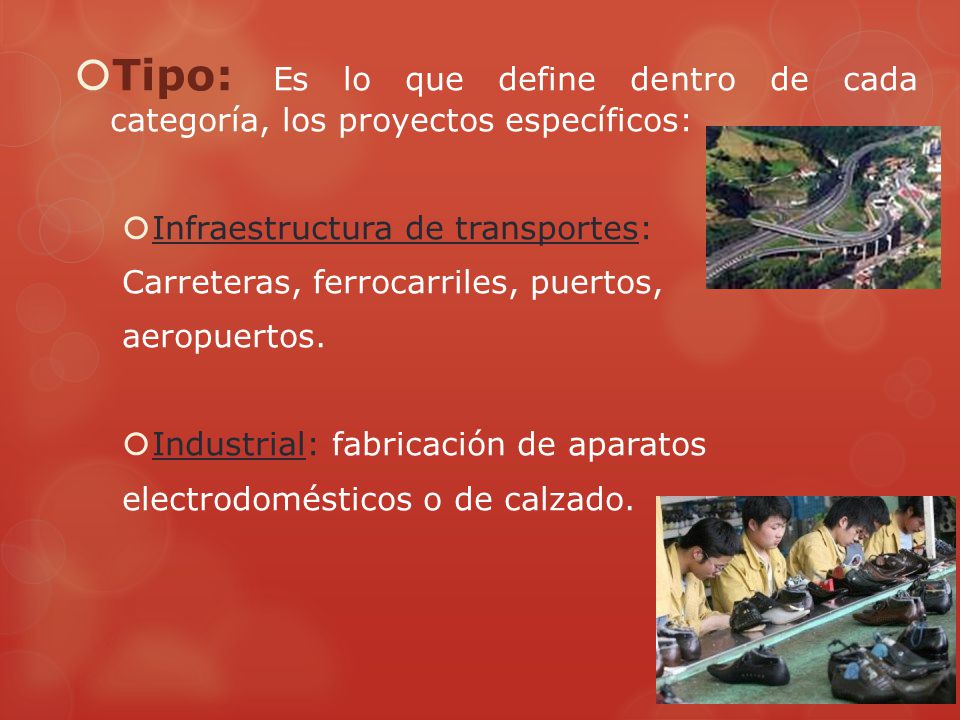 Tipo: Es lo que define dentro de cada categoría, los proyectos específicos:

Infraestructura de transportes: Carreteras, ferrocarriles, puertos, aeropuertos.

Industrial: fabricación de aparatos electrodomésticos o de calzado.